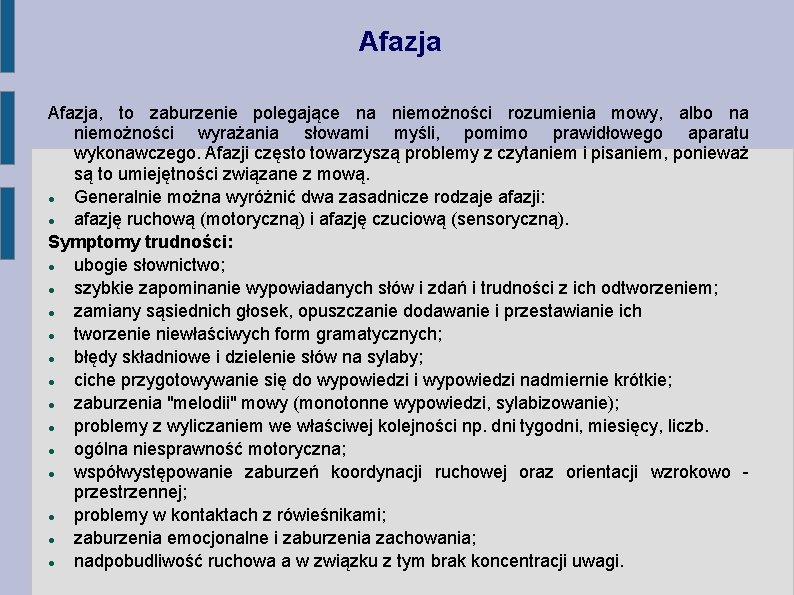 Afazja

Afazja, to zaburzenie polegające na niemożności rozumienia mowy, albo na niemożności wyrażania słowami myśli, pomimo prawidłowego aparatu wykonawczego. Afazji często towarzyszą problemy z czytaniem i pisaniem, ponieważ są to umiejętności związane z mową.

- Generalnie można wyróżnić dwa zasadnicze rodzaje afazji:
- afazję ruchową (motoryczną) i afazję czuciową (sensoryczną).

Symptomy trudności:

- ubogie słownictwo;
- szybkie zapominanie wypowiadanych słów i zdań i trudności z ich odtworzeniem;
- zamiany sąsiednich głosek, opuszczanie dodawanie i przestawianie ich
- tworzenie niewłaściwych form gramatycznych;
- błędy składniowe i dzielenie słów na sylaby;
- ciche przygotowywanie się do wypowiedzi i wypowiedzi nadmiernie krótkie;
- zaburzenia "melodii" mowy (monotonne wypowiedzi, sylabizowanie);
- problemy z wyliczaniem we właściwej kolejności np. dni tygodni, miesięcy, liczb.
- ogólna niesprawność motoryczna;
- współwystępowanie zaburzeń koordynacji ruchowej oraz orientacji wzrokowo - przestrzennej;
- problemy w kontaktach z rówieśnikami;
- zaburzenia emocjonalne i zaburzenia zachowania;
- nadpobudliwość ruchowa a w związku z tym brak koncentracji uwagi.